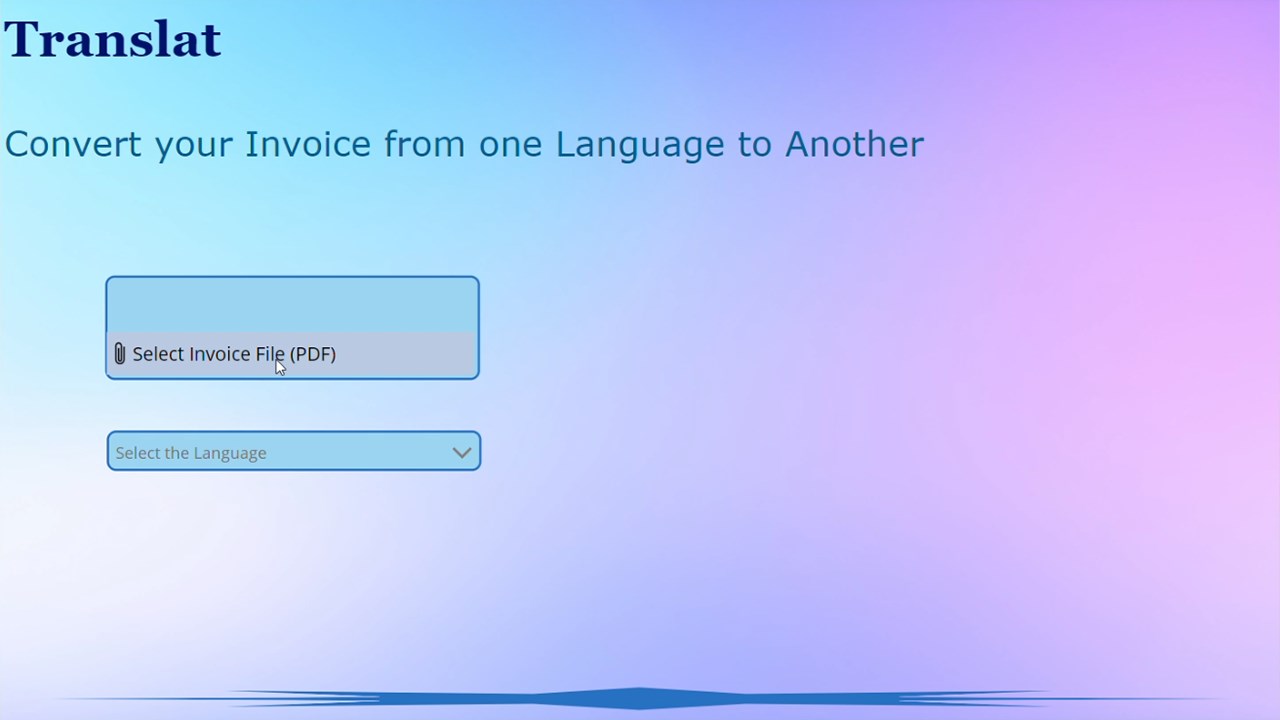 Translat

Convert your Invoice from one Language to Another

Select Invoice File (PDF)

Select the Language